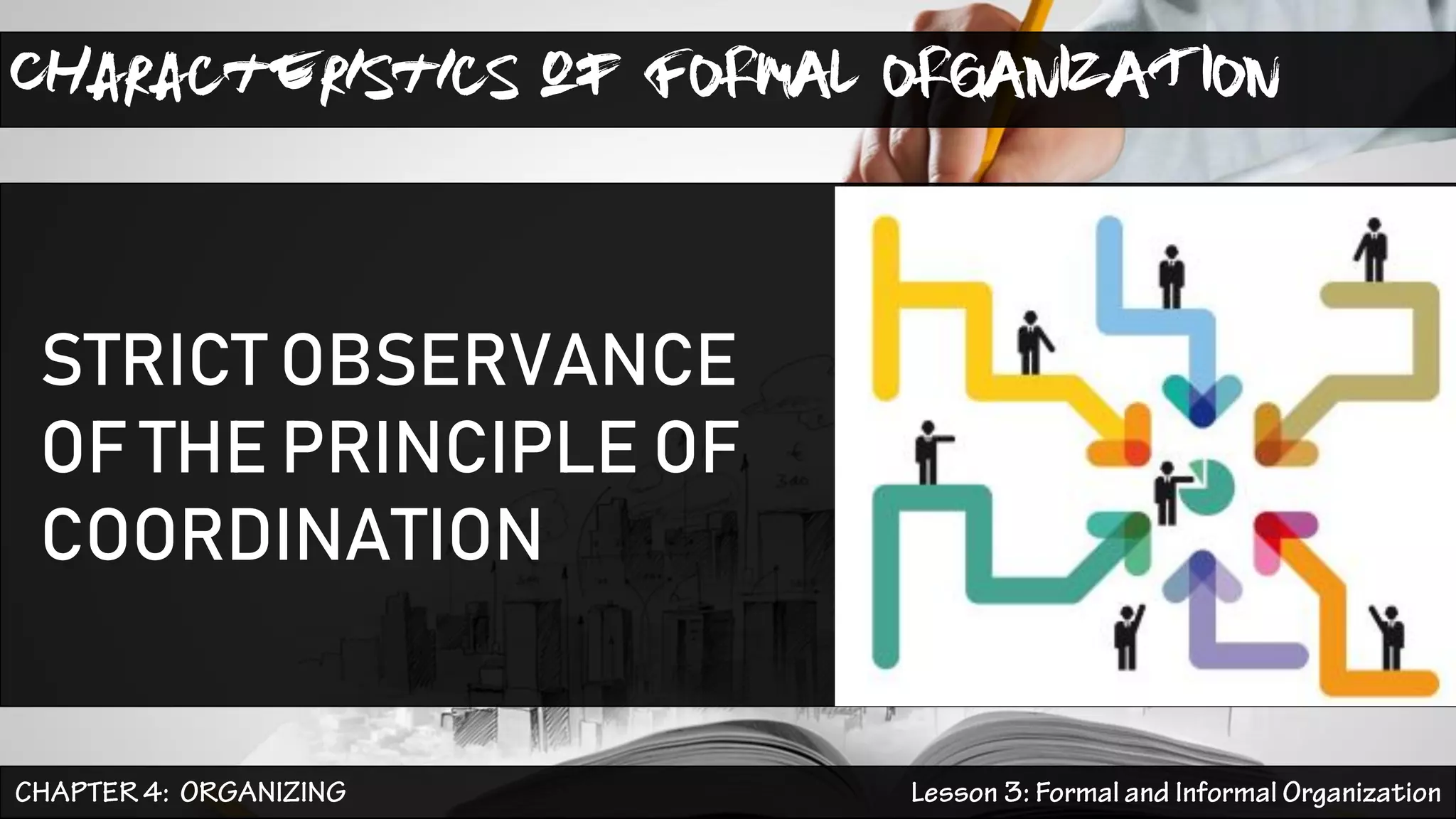 CHARACTERISTICS OF FORMAL ORGANIZATION

STRICT OBSERVANCE OF THE PRINCIPLE OF COORDINATION

CHAPTER 4: ORGANIZING

Lesson 3: Formal and Informal Organization